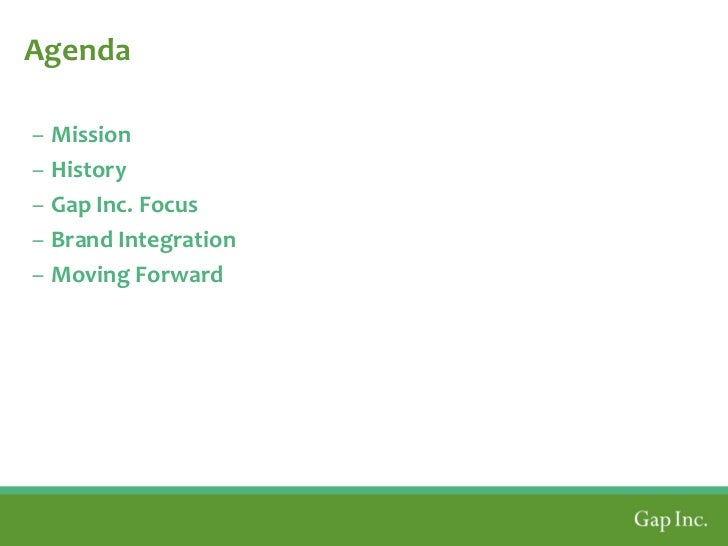 Agenda

– Mission
– History
– Gap Inc. Focus
– Brand Integration
– Moving Forward

Gap Inc.